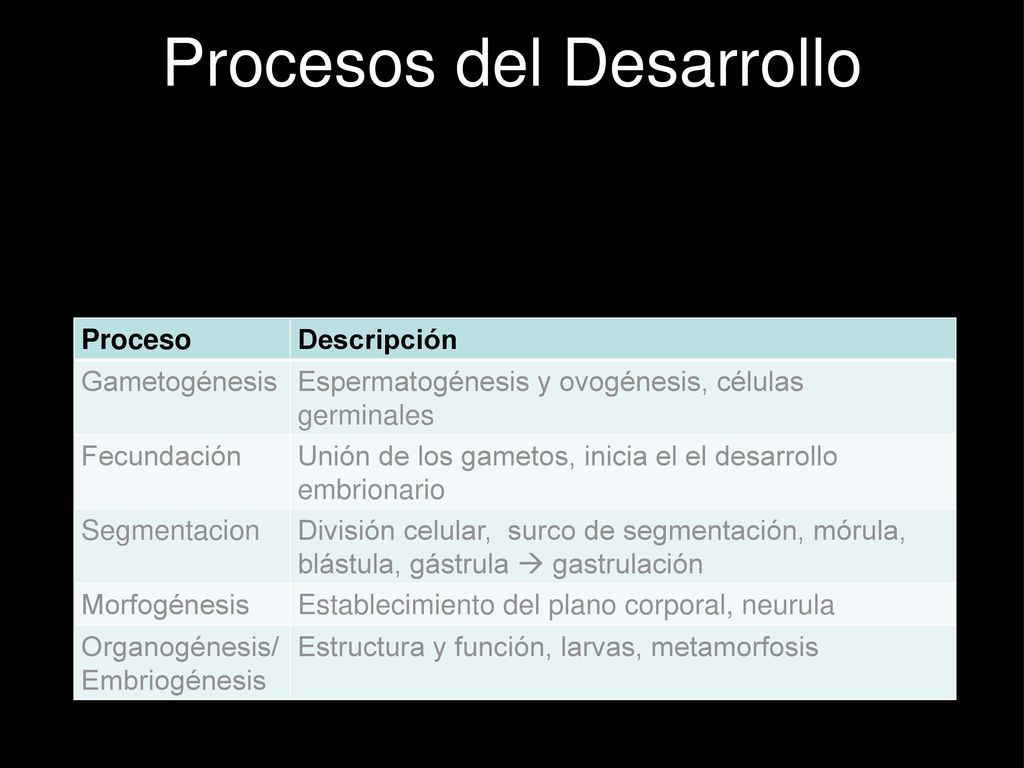 Procesos del Desarrollo

| Proceso | Descripción |
|---|---|
| Gametogénesis | Espermatogénesis y ovogénesis, células germinales |
| Fecundación | Unión de los gametos, inicia el el desarrollo embrionario |
| Segmentacion | División celular, surco de segmentación, mórula, blástula, gástrula → gastrulación |
| Morfogénesis | Establecimiento del plano corporal, neurula |
| Organogénesis/ Embriogénesis | Estructura y función, larvas, metamorfosis |